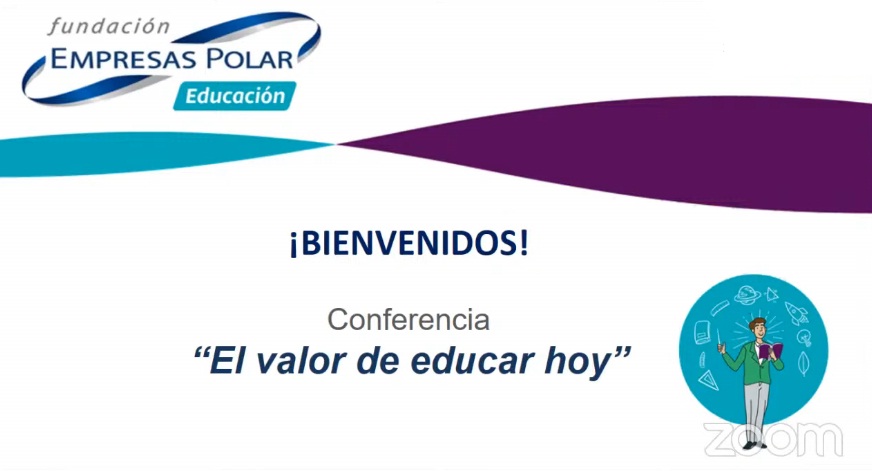 fundación
EMPRESAS POLAR
Educación

¡BIENVENIDOS!

Conferencia
“El valor de educar hoy”

zoom